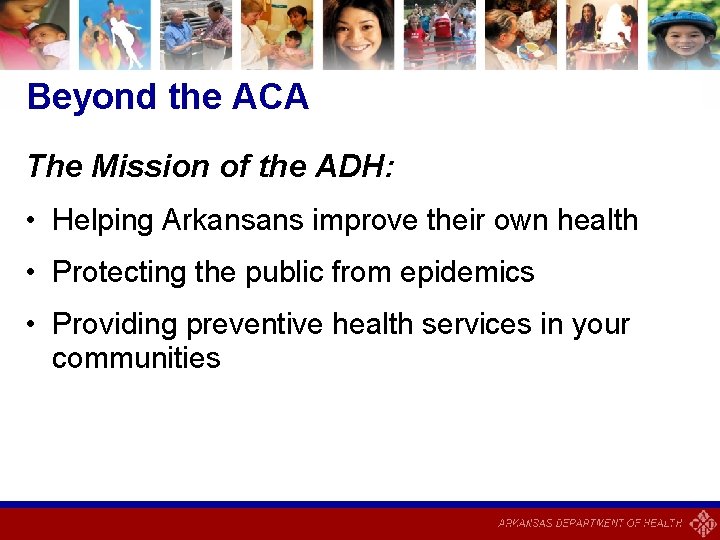 Beyond the ACA

The Mission of the ADH:

• Helping Arkansans improve their own health

• Protecting the public from epidemics

• Providing preventive health services in your communities

ARKANSAS DEPARTMENT OF HEALTH